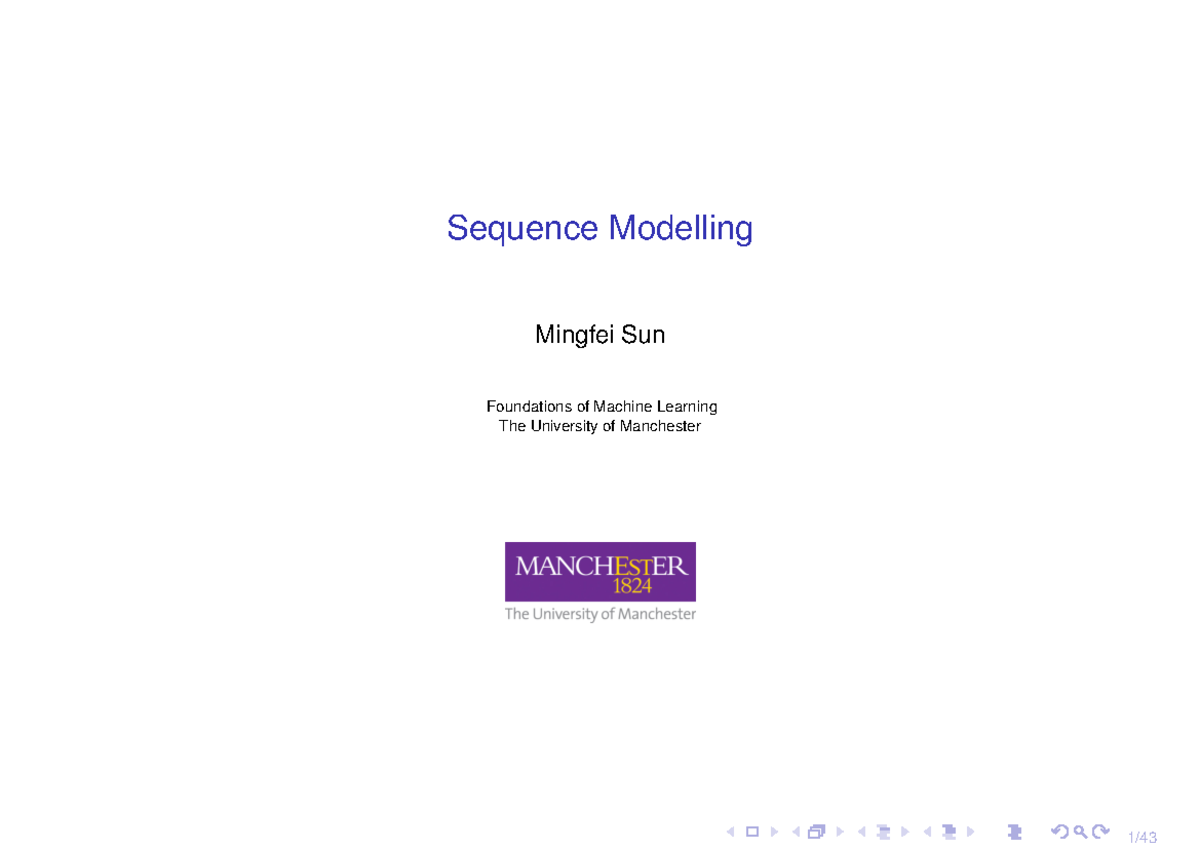 Sequence Modelling

Mingfei Sun

Foundations of Machine Learning
The University of Manchester

MANCHESTER
1824
The University of Manchester

1/43